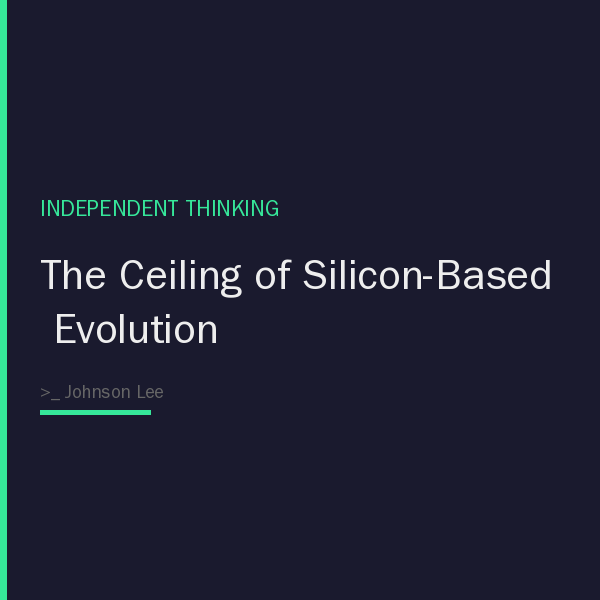 INDEPENDENT THINKING

The Ceiling of Silicon-Based Evolution

>_ Johnson Lee